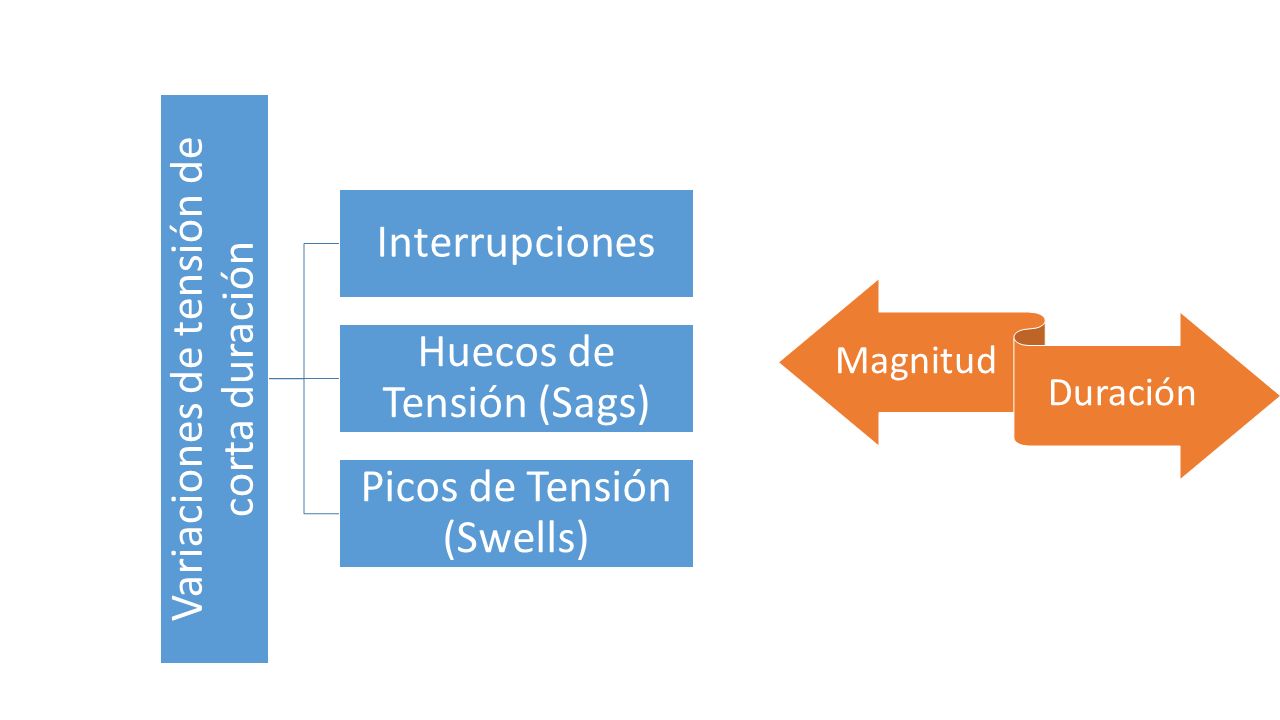 Variaciones de tensión de corta duración

Interrupciones

Huecos de Tensión (Sags)

Picos de Tensión (Swells)

Magnitud

Duración